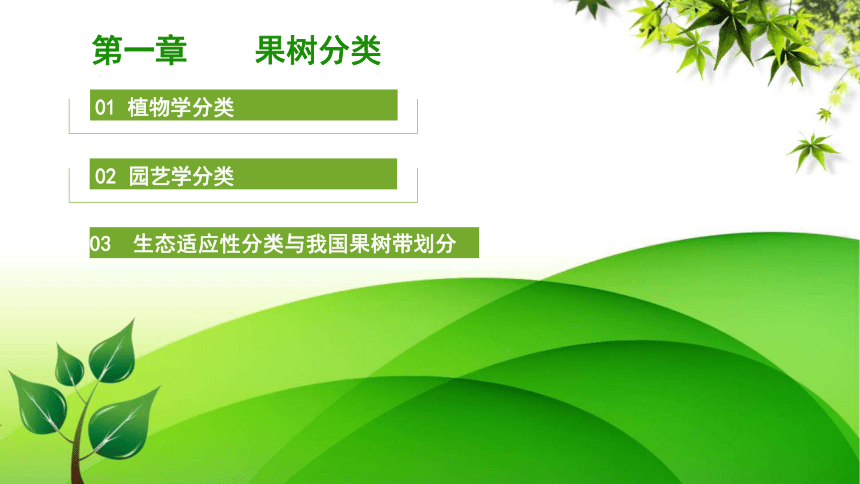 第一章　　果树分类

01 植物学分类

02 园艺学分类

03 生态适应性分类与我国果树带划分